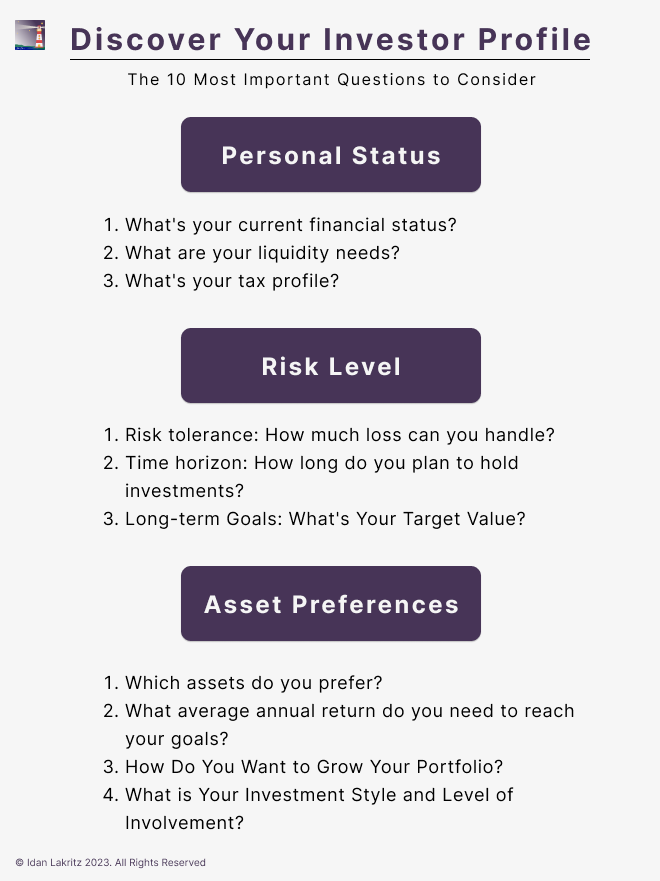 Discover Your Investor Profile

The 10 Most Important Questions to Consider

Personal Status

1. What's your current financial status?
2. What are your liquidity needs?
3. What's your tax profile?

Risk Level

1. Risk tolerance: How much loss can you handle?
2. Time horizon: How long do you plan to hold investments?
3. Long-term Goals: What's Your Target Value?

Asset Preferences

1. Which assets do you prefer?
2. What average annual return do you need to reach your goals?
3. How Do You Want to Grow Your Portfolio?
4. What is Your Investment Style and Level of Involvement?

© Idan Lakritz 2023. All Rights Reserved